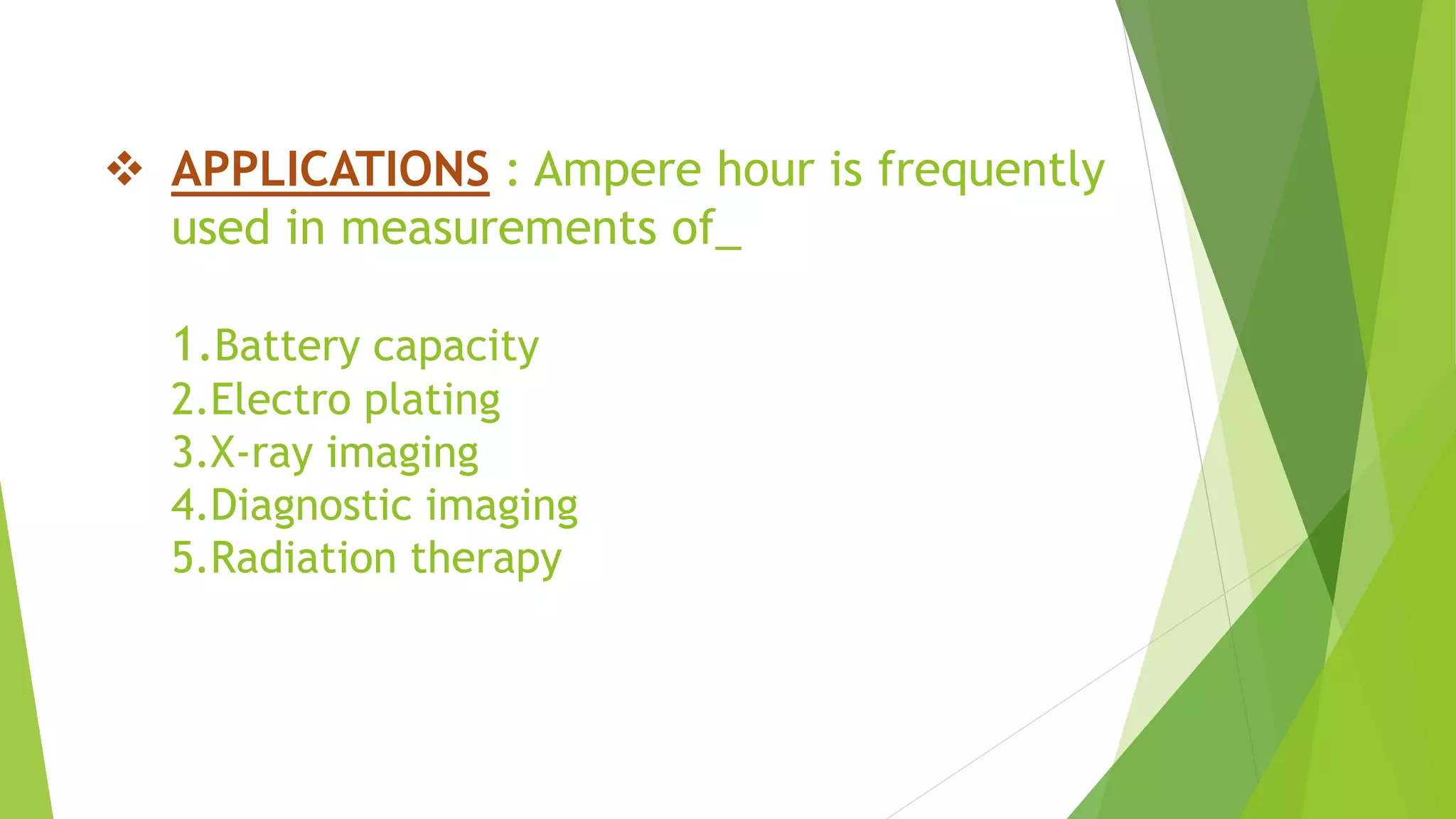 ❖ APPLICATIONS : Ampere hour is frequently used in measurements of_

1.Battery capacity
2.Electro plating
3.X-ray imaging
4.Diagnostic imaging
5.Radiation therapy